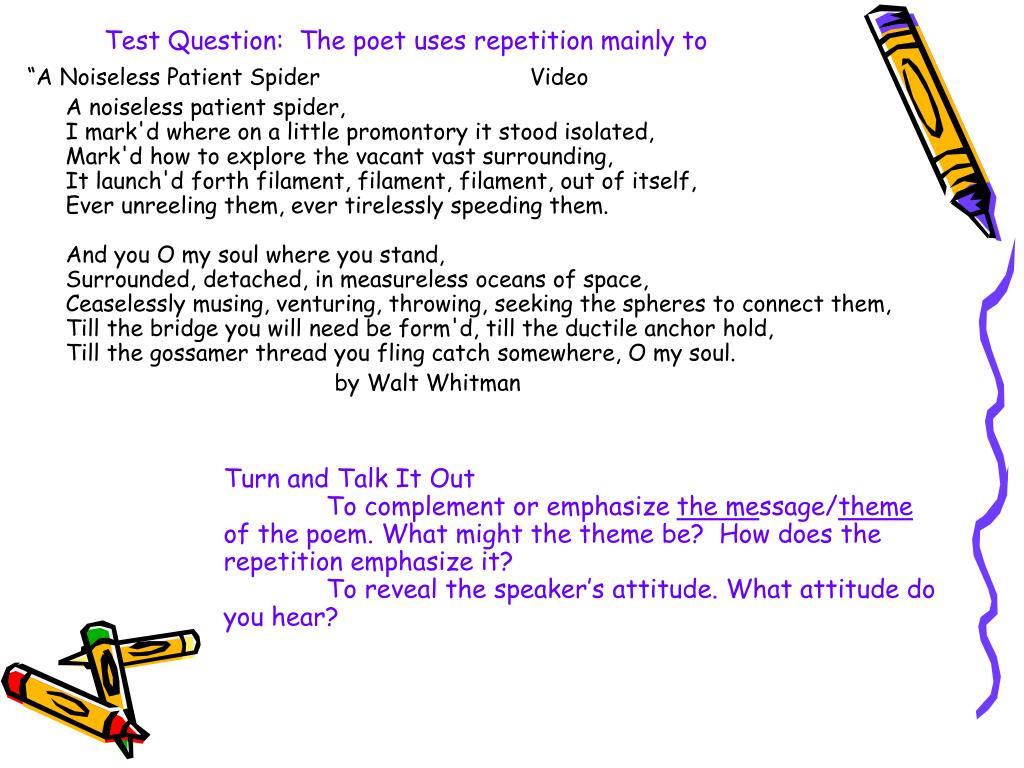 Test Question: The poet uses repetition mainly to

“A Noiseless Patient Spider

Video

A noiseless patient spider,
I mark'd where on a little promontory it stood isolated,
Mark'd how to explore the vacant vast surrounding,
It launch'd forth filament, filament, filament, out of itself,
Ever unreeling them, ever tirelessly speeding them.

And you O my soul where you stand,
Surrounded, detached, in measureless oceans of space,
Ceaselessly musing, venturing, throwing, seeking the spheres to connect them,
Till the bridge you will need be form'd, till the ductile anchor hold,
Till the gossamer thread you fling catch somewhere, O my soul.

by Walt Whitman

Turn and Talk It Out

To complement or emphasize the message/theme of the poem. What might the theme be? How does the repetition emphasize it?

To reveal the speaker’s attitude. What attitude do you hear?